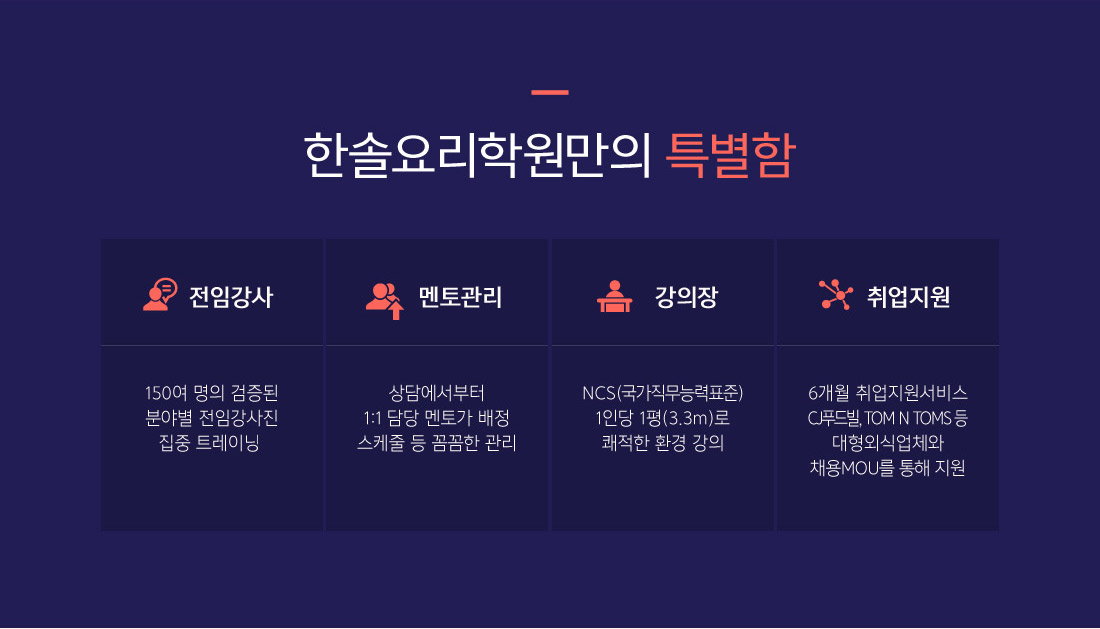 한솔요리학원만의 특별함

전임강사

150여 명의 검증된
분야별 전임강사진
집중 트레이닝

멘토관리

상담에서부터
1:1 담당 멘토가 배정
스케줄 등 꼼꼼한 관리

강의장

NCS(국가직무능력표준)
1인당 1평(3.3m)로
쾌적한 환경 강의

취업지원

6개월 취업지원서비스
CJ푸드빌, TOM N TOMS 등
대형외식업체와
채용MOU를 통해 지원